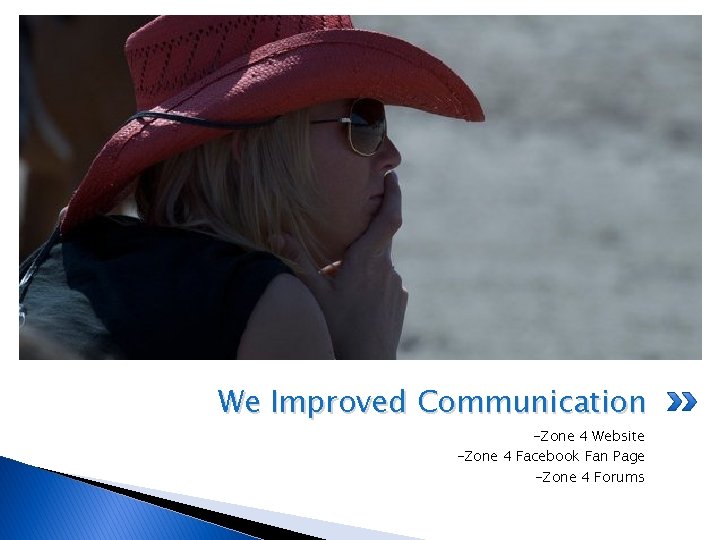 We Improved Communication

-Zone 4 Website
-Zone 4 Facebook Fan Page
-Zone 4 Forums